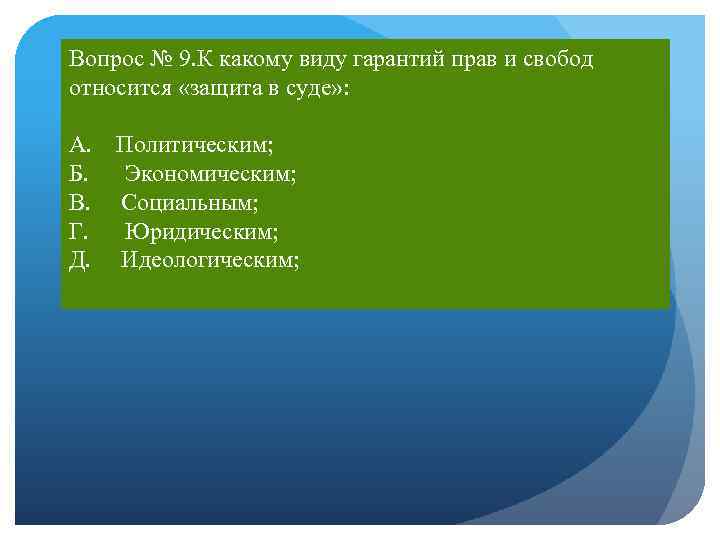 Вопрос № 9.К какому виду гарантий прав и свобод относится «защита в суде»:

А. Политическим;
Б. Экономическим;
В. Социальным;
Г. Юридическим;
Д. Идеологическим;